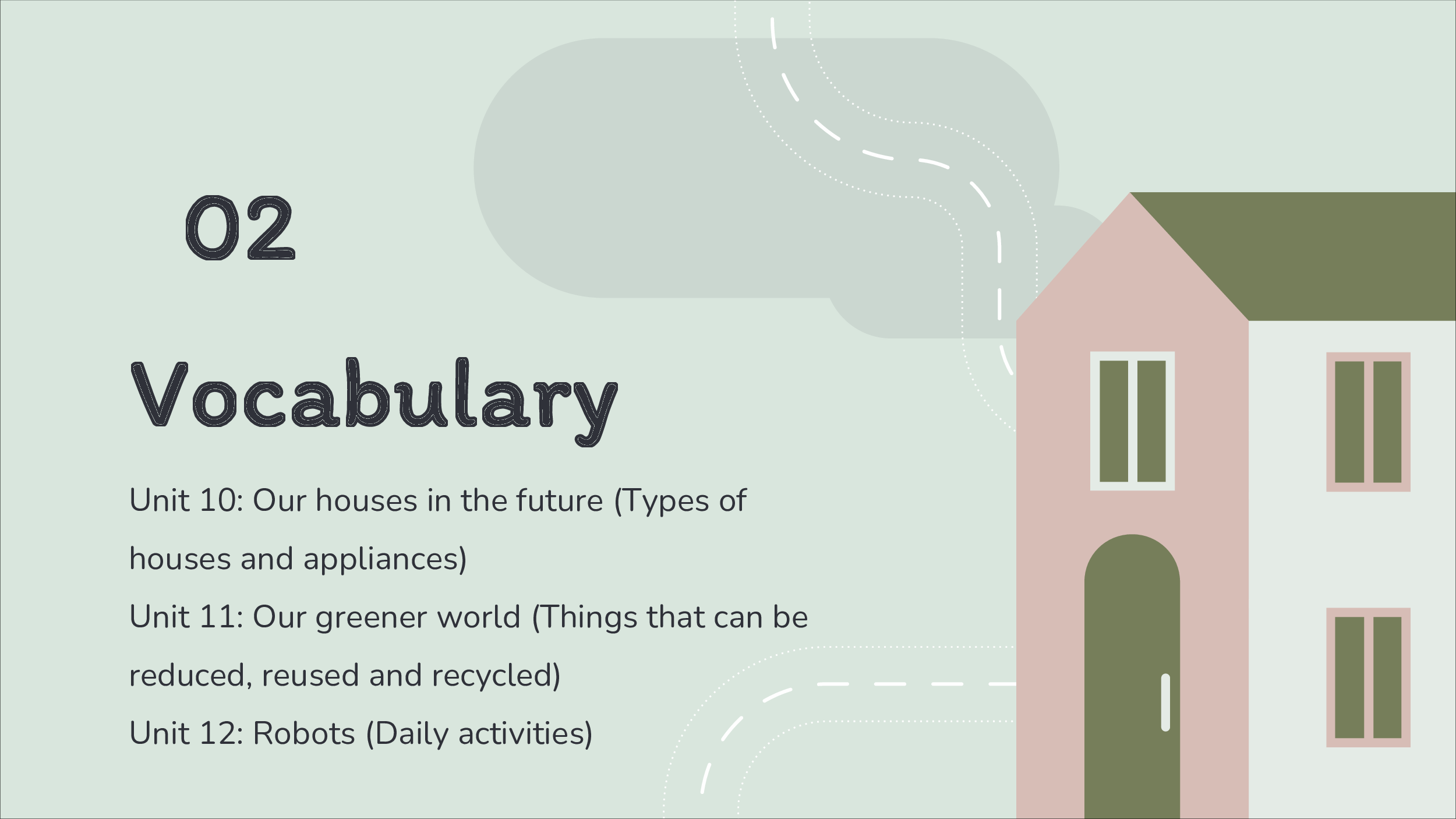 02

Vocabulary

Unit 10: Our houses in the future (Types of houses and appliances)
Unit 11: Our greener world (Things that can be reduced, reused and recycled)
Unit 12: Robots (Daily activities)